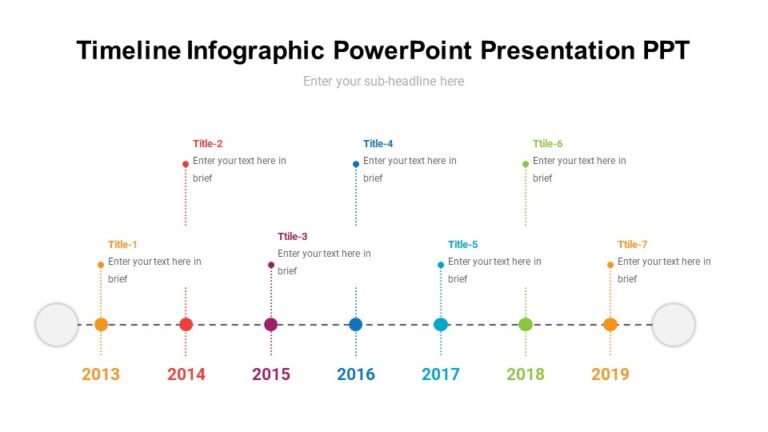 Timeline Infographic PowerPoint Presentation PPT

Enter your sub-headline here

Title-2
Enter your text here in brief

Title-4
Enter your text here in brief

Ttile-6
Enter your text here in brief

Title-1
Enter your text here in brief

Ttile-3
Enter your text here in brief

Title-5
Enter your text here in brief

Ttile-7
Enter your text here in brief

2013 2014 2015 2016 2017 2018 2019